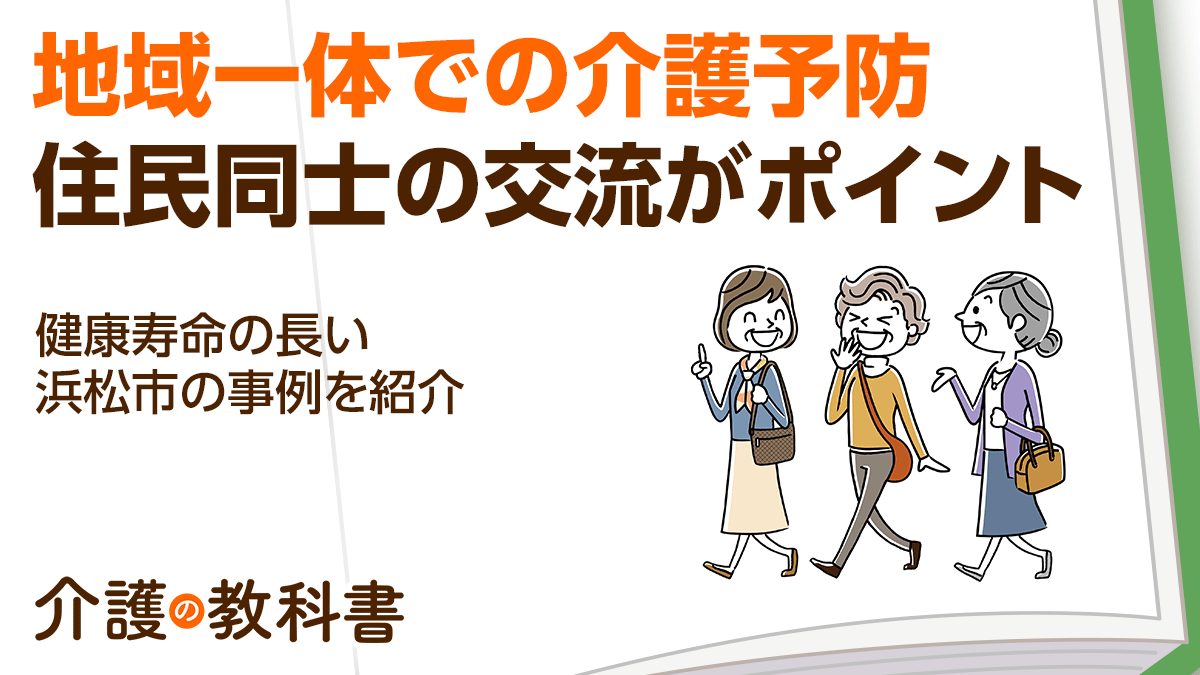 地域一体での介護予防
住民同士の交流がポイント

健康寿命の長い
浜松市の事例を紹介

介護の教科書